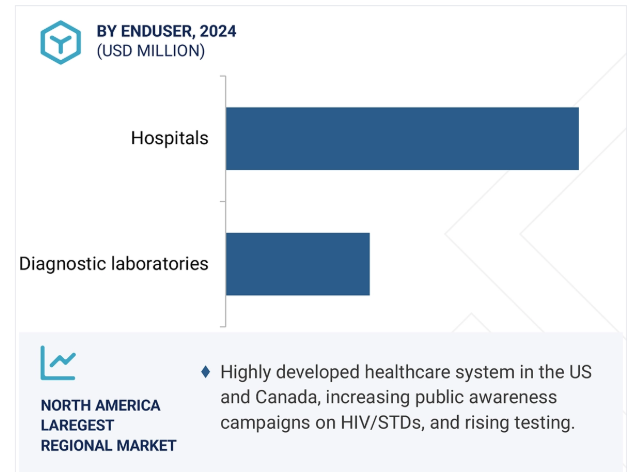 BY ENDUSER, 2024
(USD MILLION)

Hospitals

Diagnostic laboratories

NORTH AMERICA LAREGEST REGIONAL MARKET

♦ Highly developed healthcare system in the US and Canada, increasing public awareness campaigns on HIV/STDs, and rising testing.